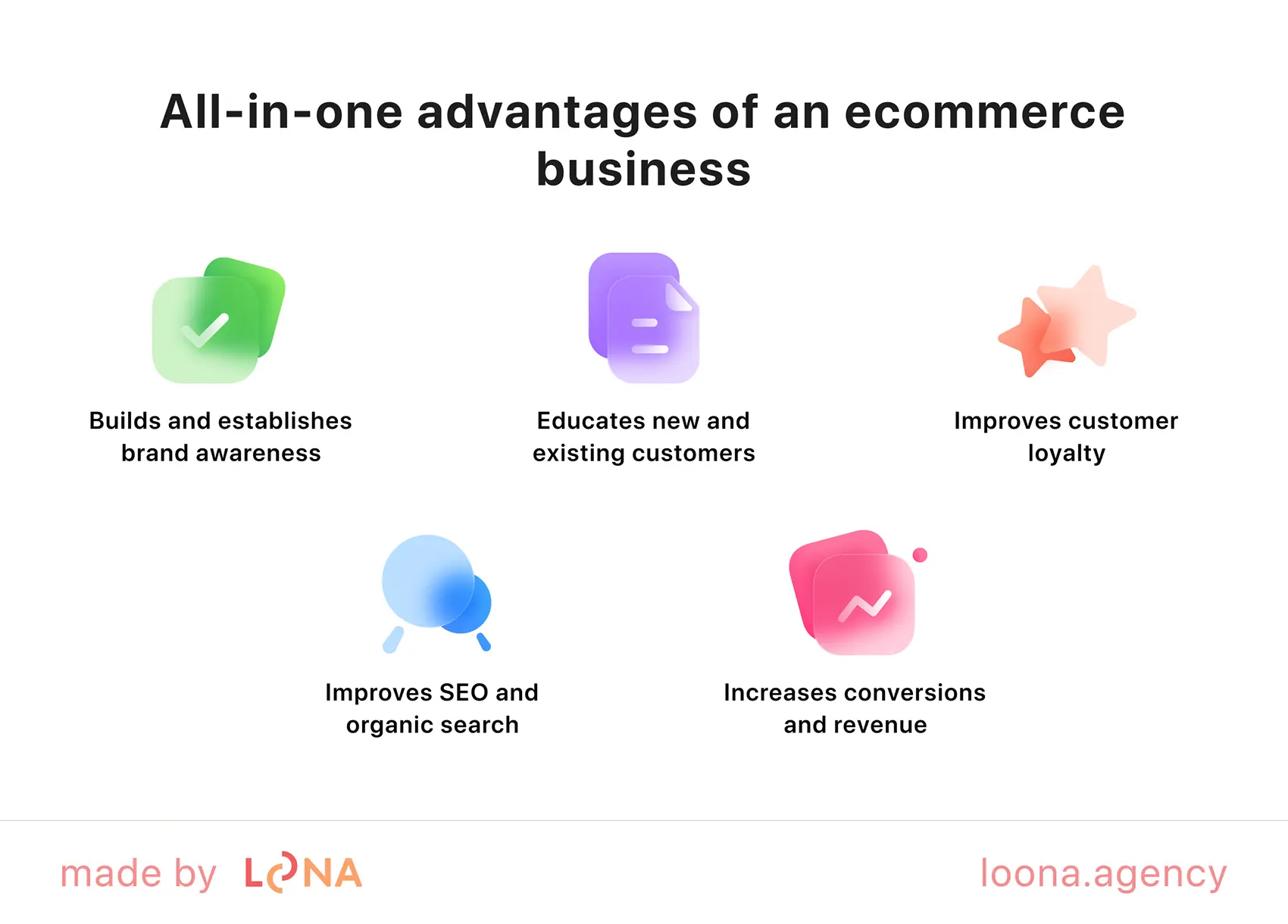 All-in-one advantages of an ecommerce business

Builds and establishes brand awareness

Educates new and existing customers

Improves customer loyalty

Improves SEO and organic search

Increases conversions and revenue

made by LOONA

loona.agency